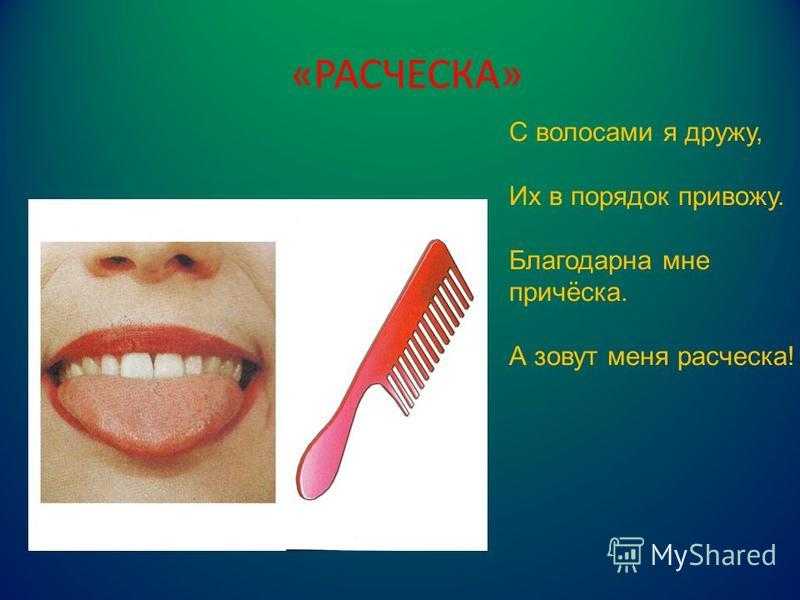 «РАСЧЕСКА»

С волосами я дружу,

Их в порядок привожу.

Благодарна мне причёска.

А зовут меня расческа!

MyShared